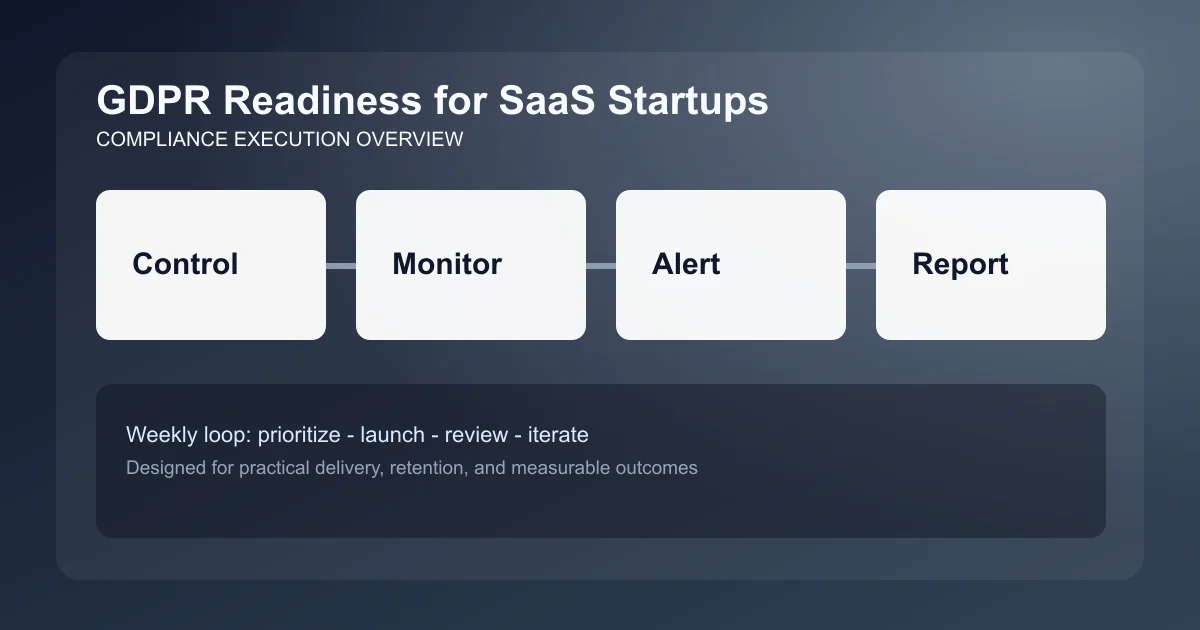 GDPR Readiness for SaaS Startups
COMPLIANCE EXECUTION OVERVIEW

Control

Monitor

Alert

Report

Weekly loop: prioritize - launch - review - iterate

Designed for practical delivery, retention, and measurable outcomes